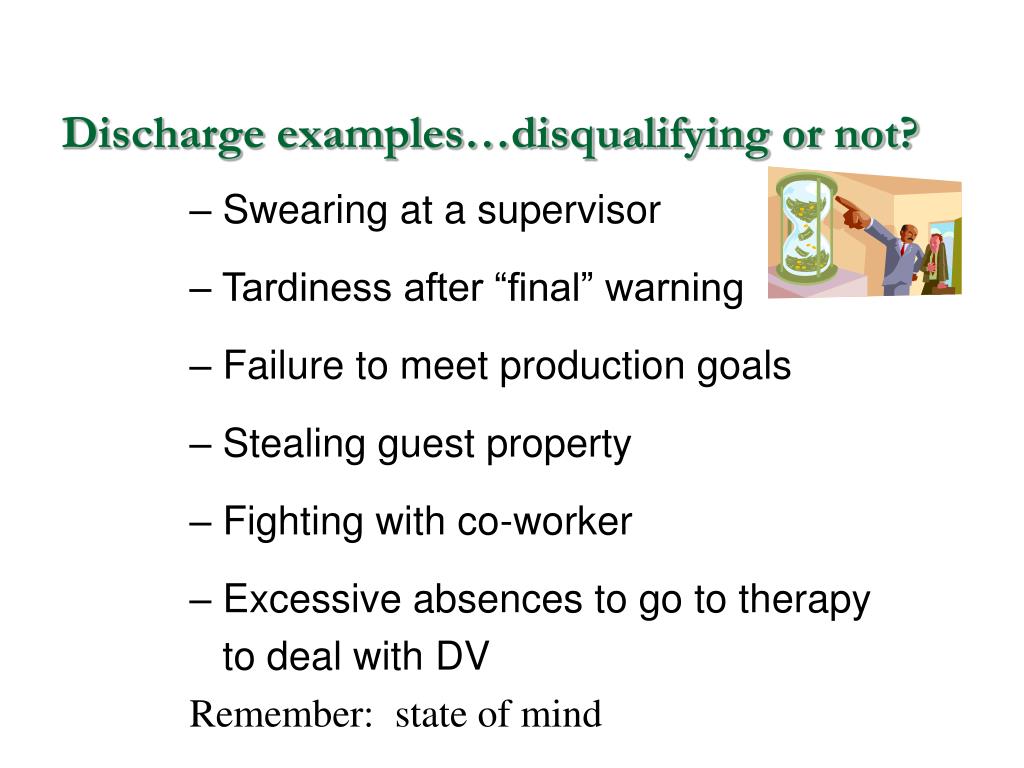 Discharge examples…disqualifying or not?

– Swearing at a supervisor

– Tardiness after “final” warning

– Failure to meet production goals

– Stealing guest property

– Fighting with co-worker

– Excessive absences to go to therapy to deal with DV

Remember: state of mind